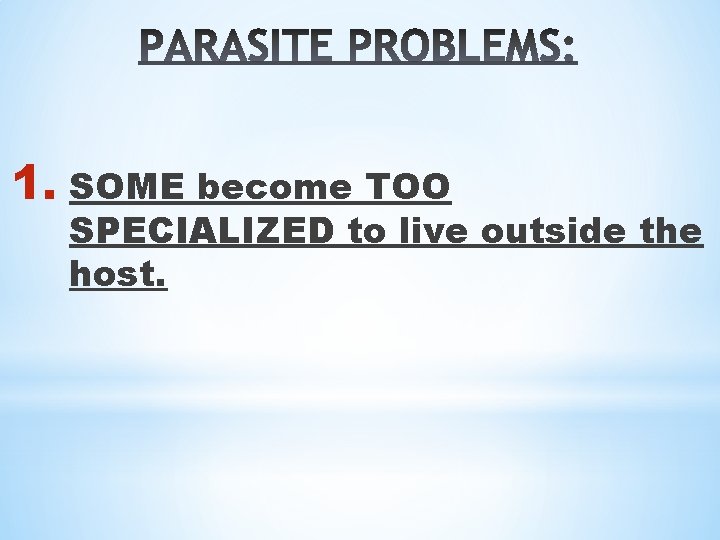 PARASITE PROBLEMS:

1. SOME become TOO SPECIALIZED to live outside the host.